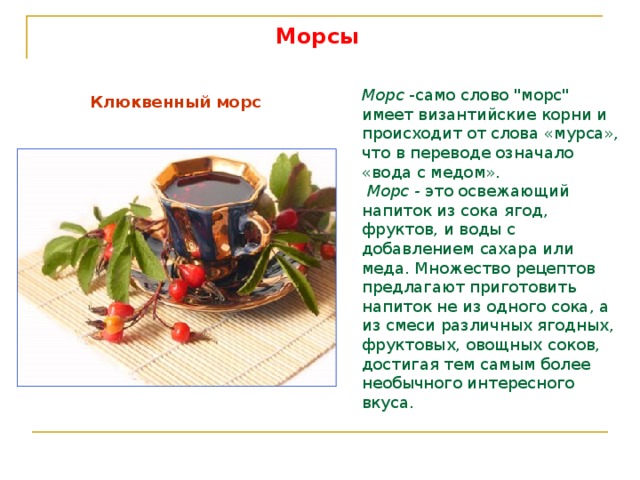 Морсы

Клюквенный морс

Морс -само слово "морс" имеет византийские корни и происходит от слова «мурса», что в переводе означало «вода с медом».

Морс - это освежающий напиток из сока ягод, фруктов, и воды с добавлением сахара или меда. Множество рецептов предлагают приготовить напиток не из одного сока, а из смеси различных ягодных, фруктовых, овощных соков, достигая тем самым более необычного интересного вкуса.